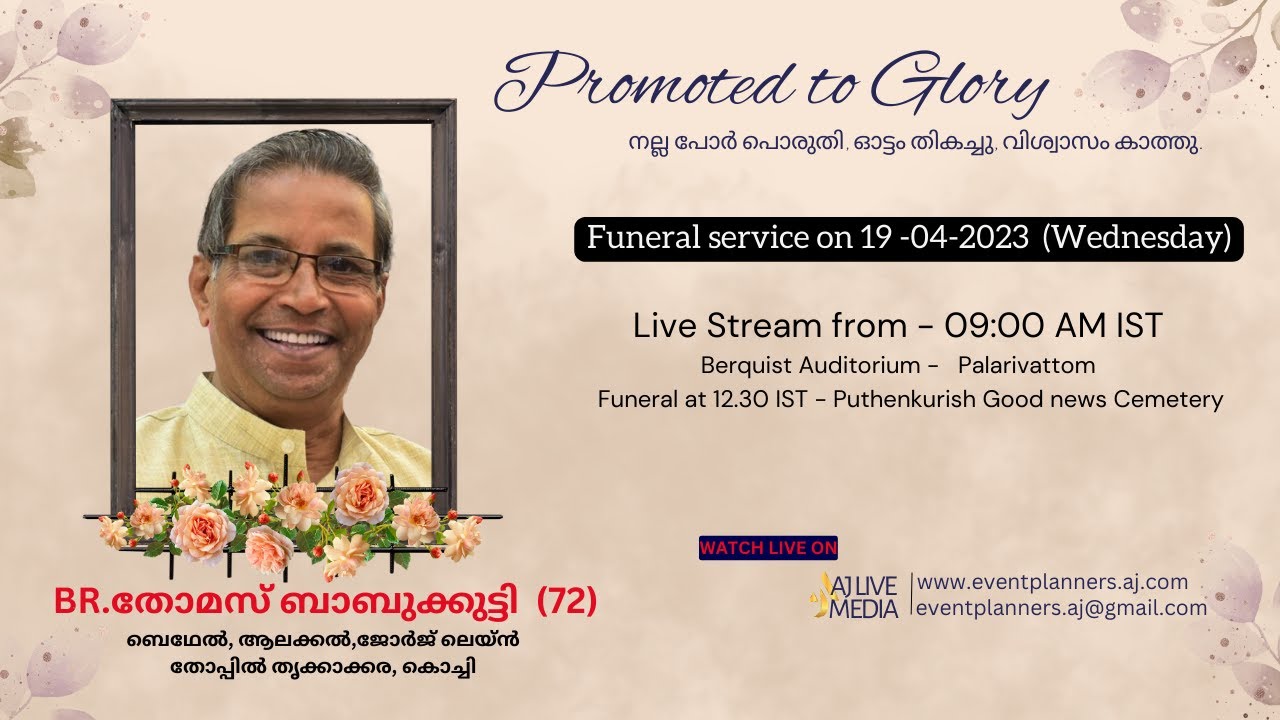 Promoted to Glory

നല്ല പോർ പൊരുതി, ഓട്ടം തികച്ചു, വിശ്വാസം കാത്തു.

Funeral service on 19 -04-2023 (Wednesday)

Live Stream from - 09:00 AM IST
Berquist Auditorium - Palarivattom
Funeral at 12.30 IST - Puthenkurish Good news Cemetery

BR.തോമസ് ബാബുക്കുട്ടി (72)
ബെഥേൽ, ആലക്കൽ,ജോർജ് ലെയ്ൻ
തോപ്പിൽ തൃക്കാക്കര, കൊച്ചി

WATCH LIVE ON

AJ LIVE MEDIA
www.eventplanners.aj.com
eventplanners.aj@gmail.com